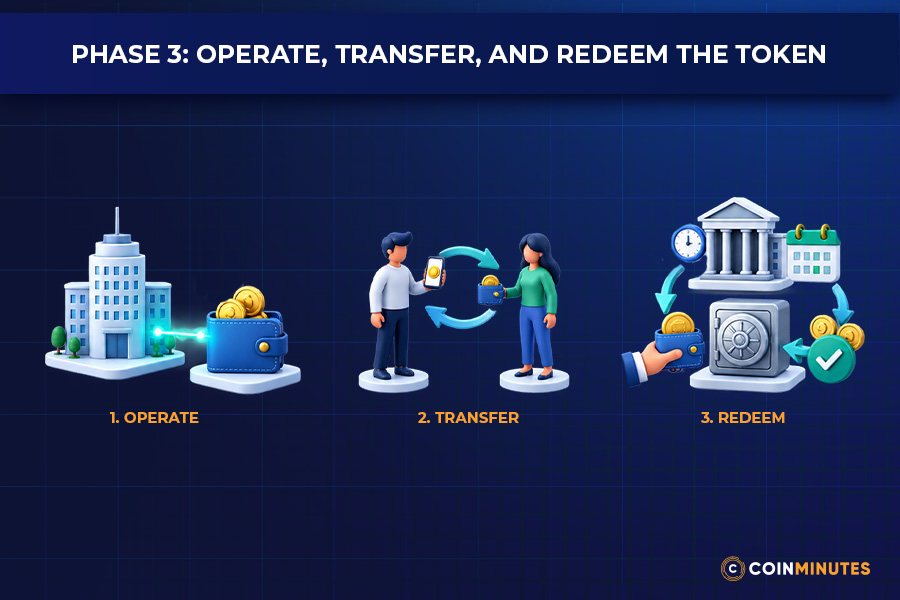 PHASE 3: OPERATE, TRANSFER, AND REDEEM THE TOKEN

1. OPERATE

2. TRANSFER

3. REDEEM

COINMINUTES